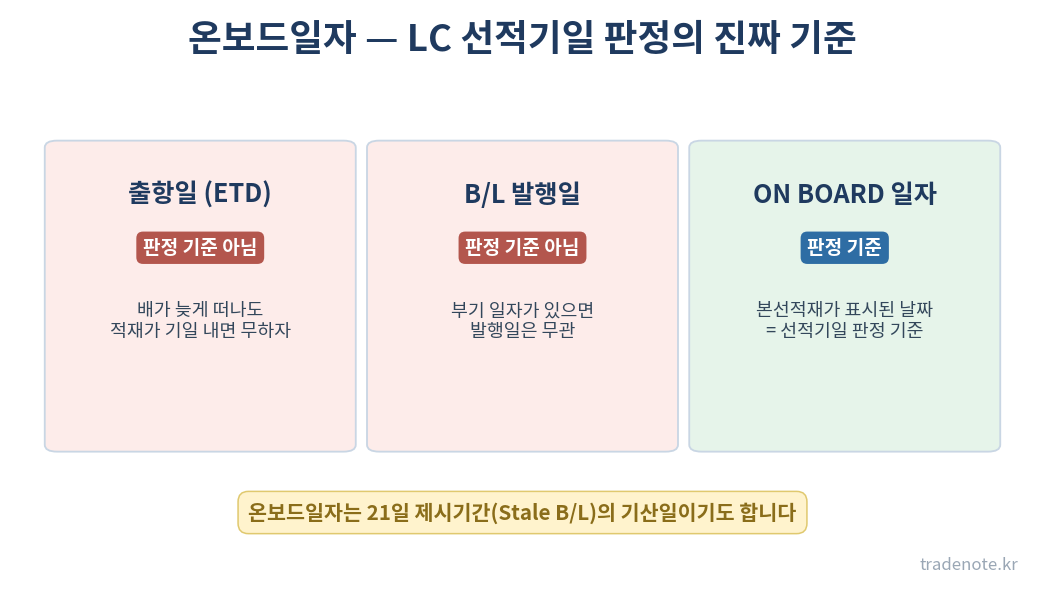 온보드일자 — LC 선적기일 판정의 진짜 기준

출항일 (ETD)

판정 기준 아님

배가 늦게 떠나도
적재가 기일 내면 무하자

B/L 발행일

판정 기준 아님

부기 일자가 있으면
발행일은 무관

ON BOARD 일자

판정 기준

본선적재가 표시된 날짜
= 선적기일 판정 기준

온보드일자는 21일 제시기간(Stale B/L)의 기산일이기도 합니다

tradenote.kr